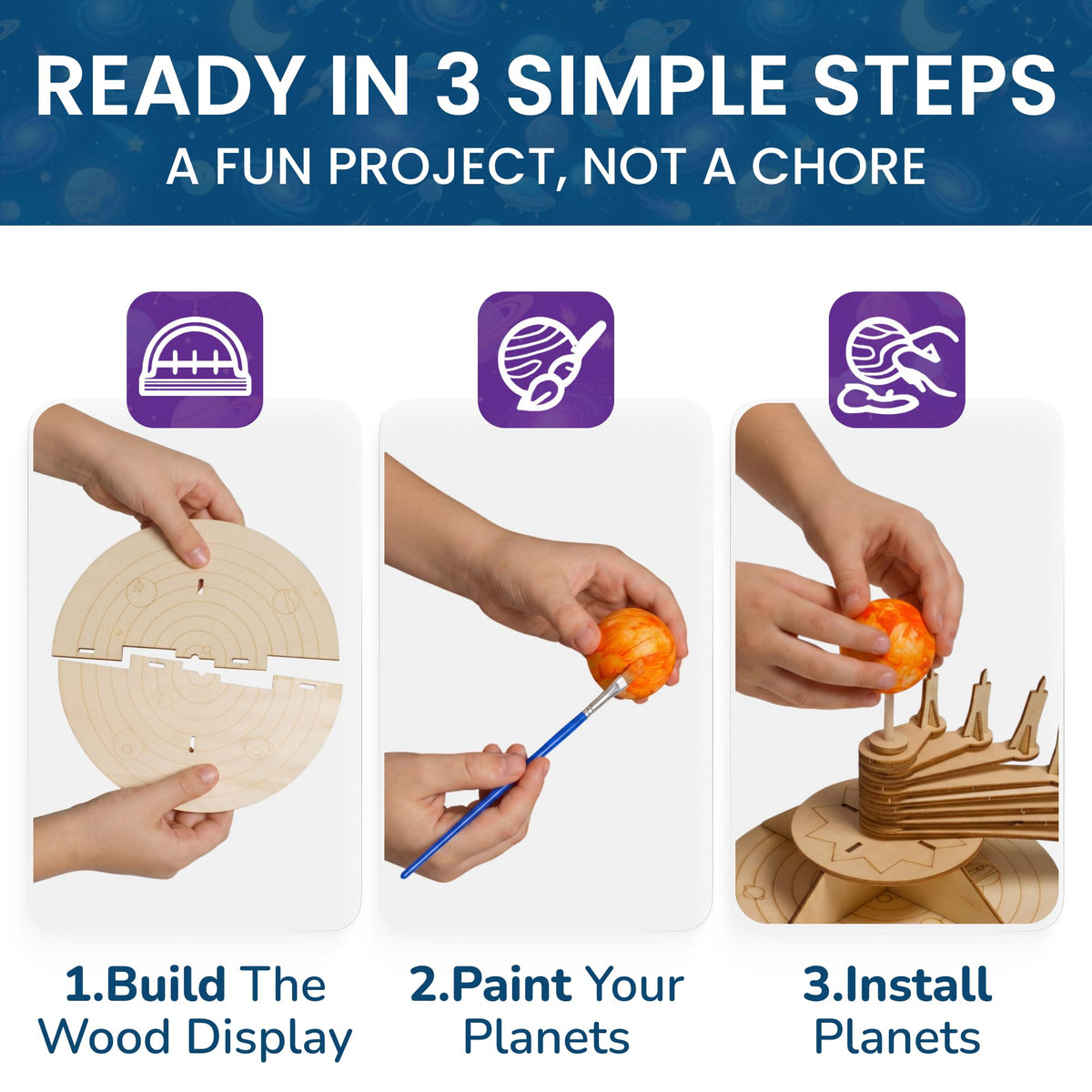 READY IN 3 SIMPLE STEPS
A FUN PROJECT, NOT A CHORE

1.Build The Wood Display

2.Paint Your Planets

3.Install Planets